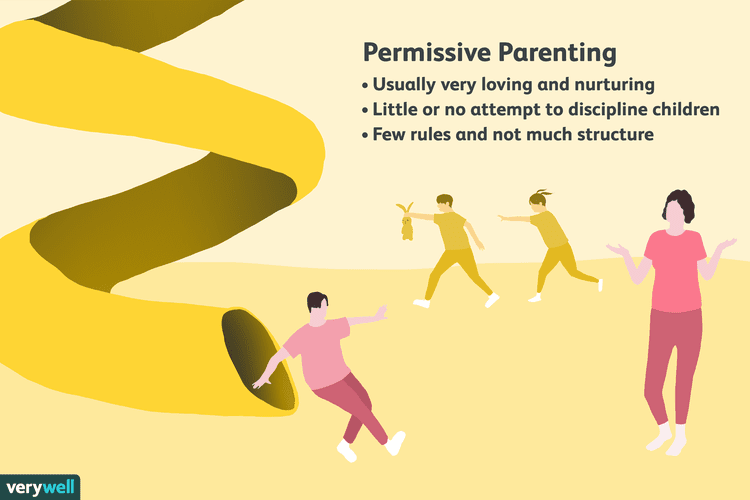 Permissive Parenting

• Usually very loving and nurturing
• Little or no attempt to discipline children
• Few rules and not much structure

verywell